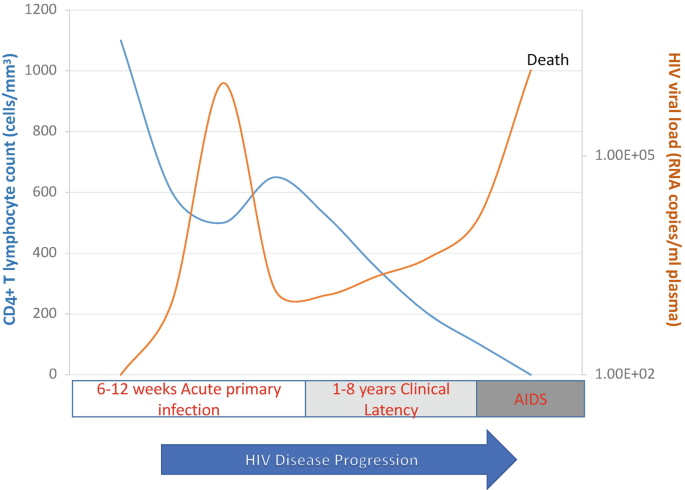 CD4+ T lymphocyte count (cells/mm³)

1200
1000
800
600
400
200
0

Death

HIV viral load (RNA copies/ml plasma)

1.00E+05
1.00E+02

6-12 weeks Acute primary infection

1-8 years Clinical Latency

AIDS

HIV Disease Progression